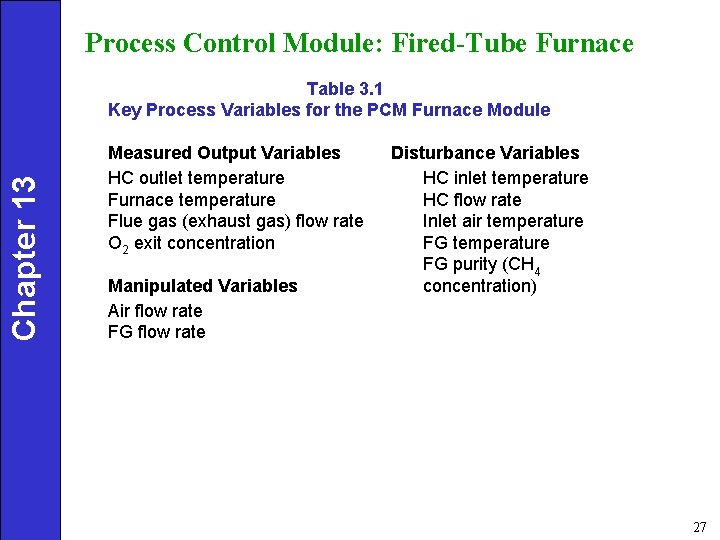 Chapter 13

Process Control Module: Fired-Tube Furnace

Table 3.1
Key Process Variables for the PCM Furnace Module

Measured Output Variables
HC outlet temperature
Furnace temperature
Flue gas (exhaust gas) flow rate
$O_2$ exit concentration

Manipulated Variables
Air flow rate
FG flow rate

Disturbance Variables
HC inlet temperature
HC flow rate
Inlet air temperature
FG temperature
FG purity ($CH_4$ concentration)

27